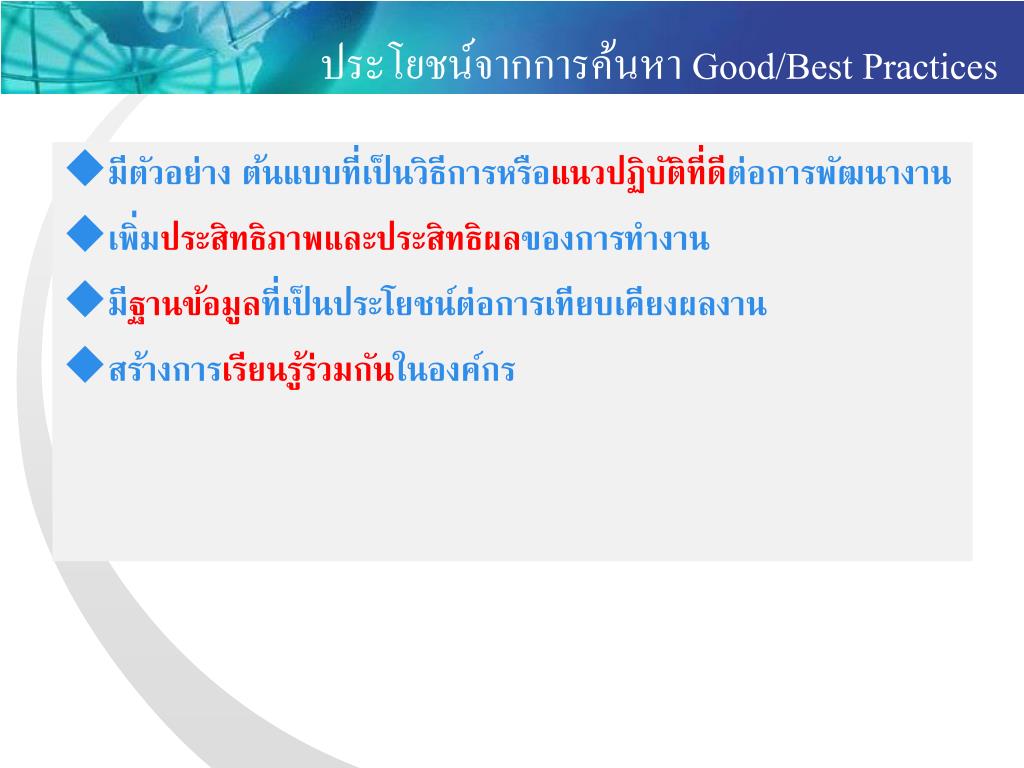 ประโยชน์จากการค้นหา Good/Best Practices

◆มีตัวอย่าง ต้นแบบที่เป็นวิธีการหรือแนวปฏิบัติที่ดีต่อการพัฒนางาน

◆เพิ่มประสิทธิภาพและประสิทธิผลของการทำงาน

◆มีฐานข้อมูลที่เป็นประโยชน์ต่อการเทียบเคียงผลงาน

◆สร้างการเรียนรู้ร่วมกันในองค์กร